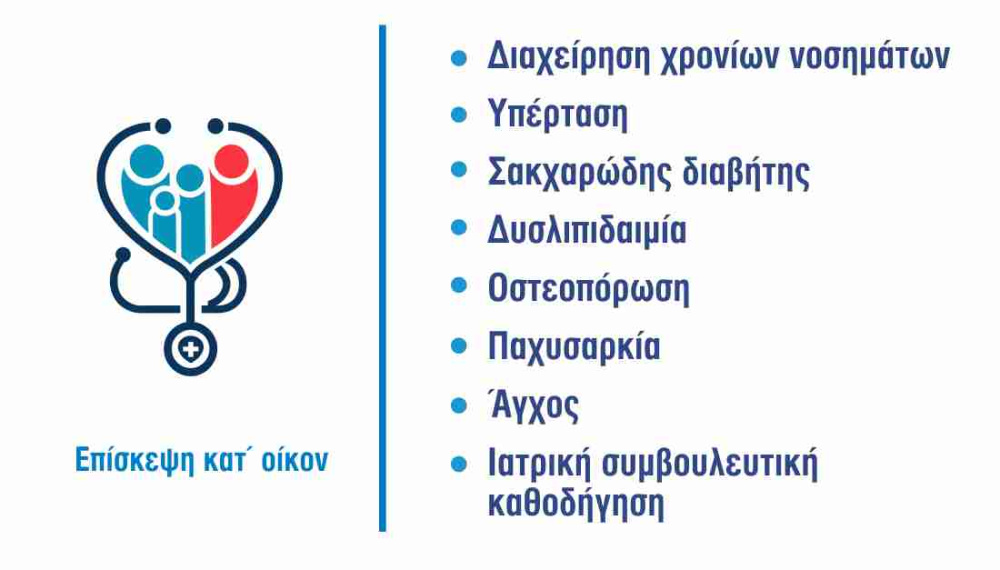 Επίσκεψη κατ΄ οίκον

- Διαχείρηση χρονίων νοσημάτων
- Υπέρταση
- Σακχαρώδης διαβήτης
- Δυσλιπιδαιμία
- Οστεοπόρωση
- Παχυσαρκία
- Άγχος
- Ιατρική συμβουλευτική καθοδήγηση